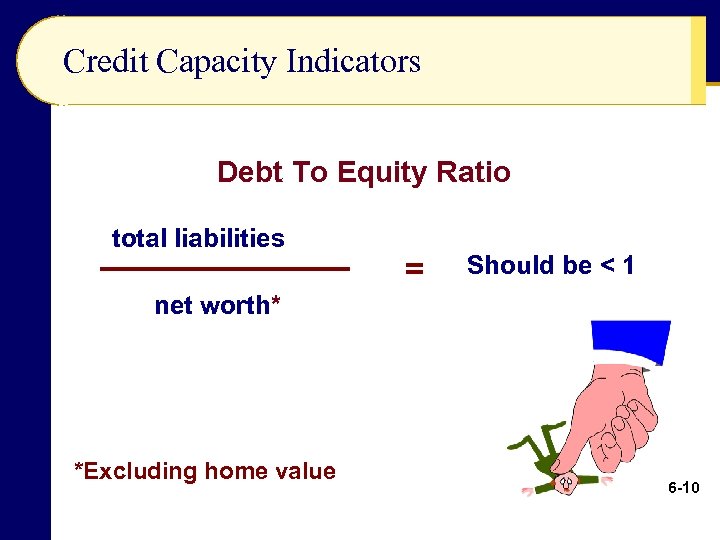 Credit Capacity Indicators

Debt To Equity Ratio

$\frac{\text{total liabilities}}{\text{net worth*}}$ = Should be < 1

*Excluding home value

6-10